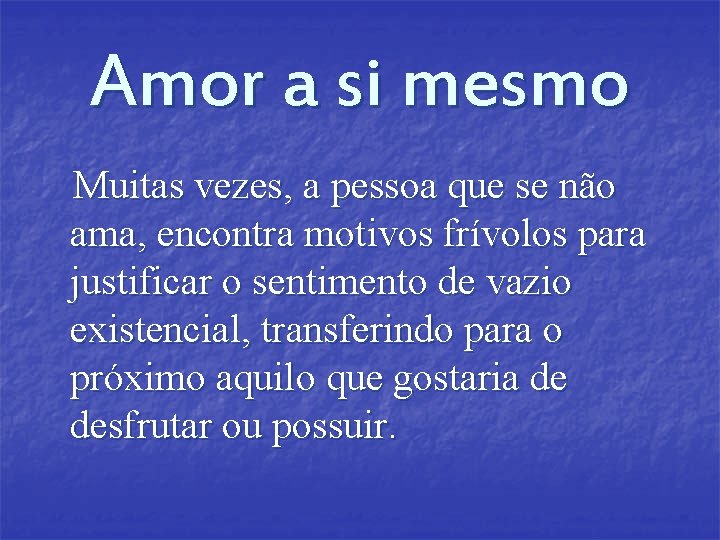 Amor a si mesmo

Muitas vezes, a pessoa que se não ama, encontra motivos frívolos para justificar o sentimento de vazio existencial, transferindo para o próximo aquilo que gostaria de desfrutar ou possuir.